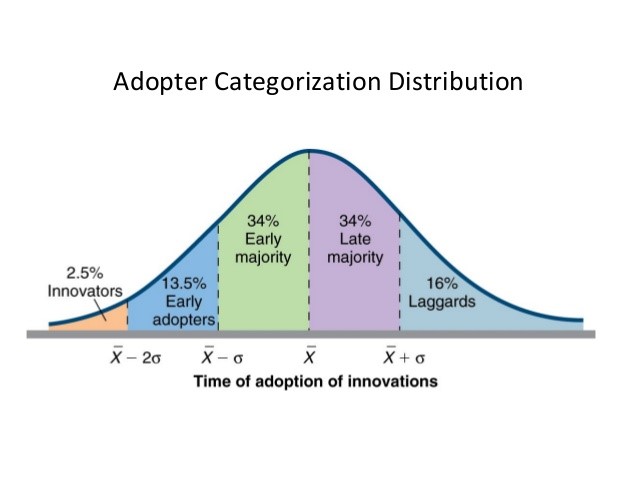 Adopter Categorization Distribution

2.5%
Innovators

13.5%
Early
adopters

34%
Early
majority

34%
Late
majority

16%
Laggards

$\bar{X} - 2\sigma$

$\bar{X} - \sigma$

$\bar{X}$

$\bar{X} + \sigma$

Time of adoption of innovations